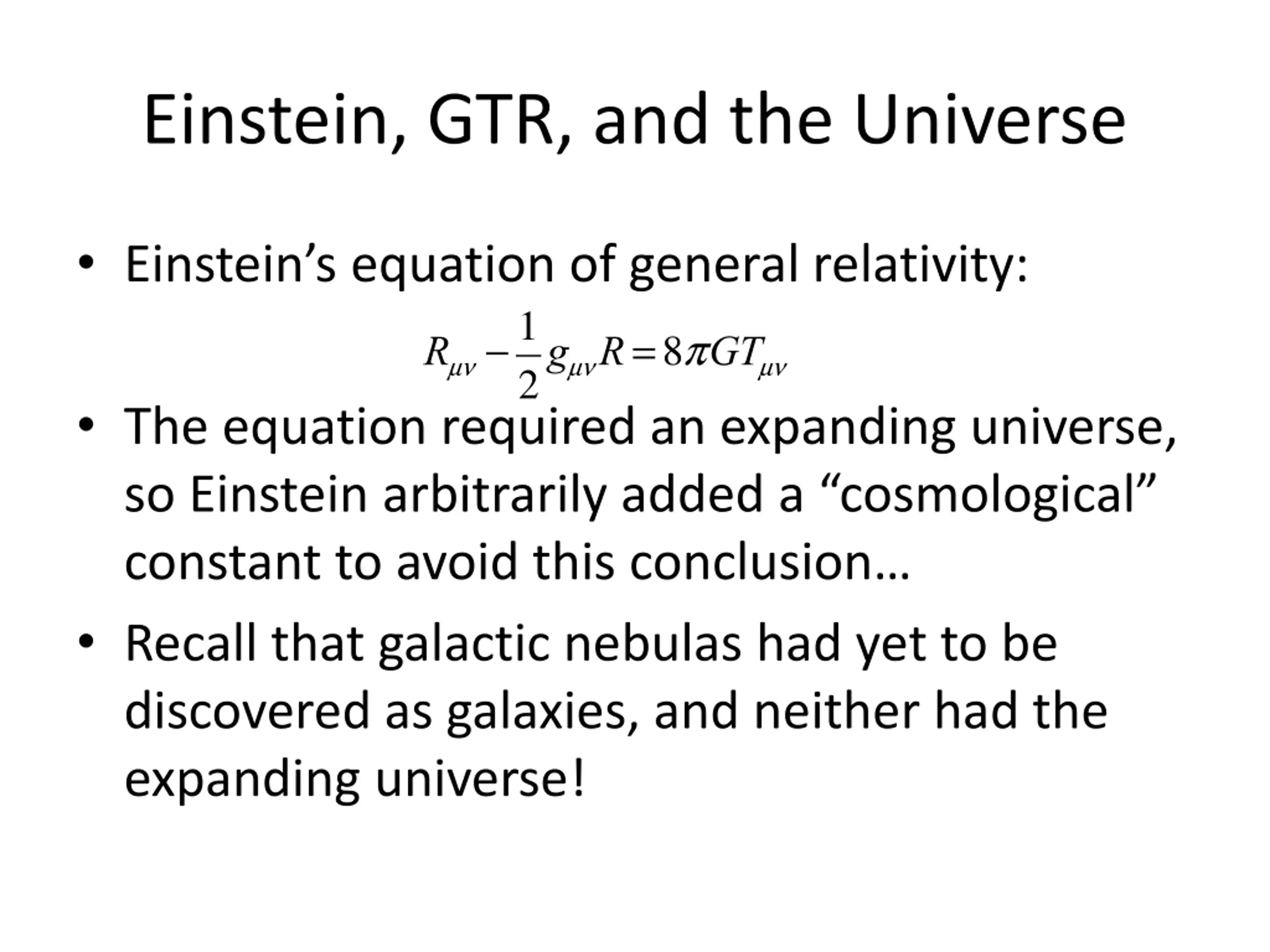 Einstein, GTR, and the Universe

• Einstein’s equation of general relativity:

$R_{\mu\nu} - \frac{1}{2} g_{\mu\nu} R = 8\pi G T_{\mu\nu}$

• The equation required an expanding universe, so Einstein arbitrarily added a “cosmological” constant to avoid this conclusion…

• Recall that galactic nebulas had yet to be discovered as galaxies, and neither had the expanding universe!